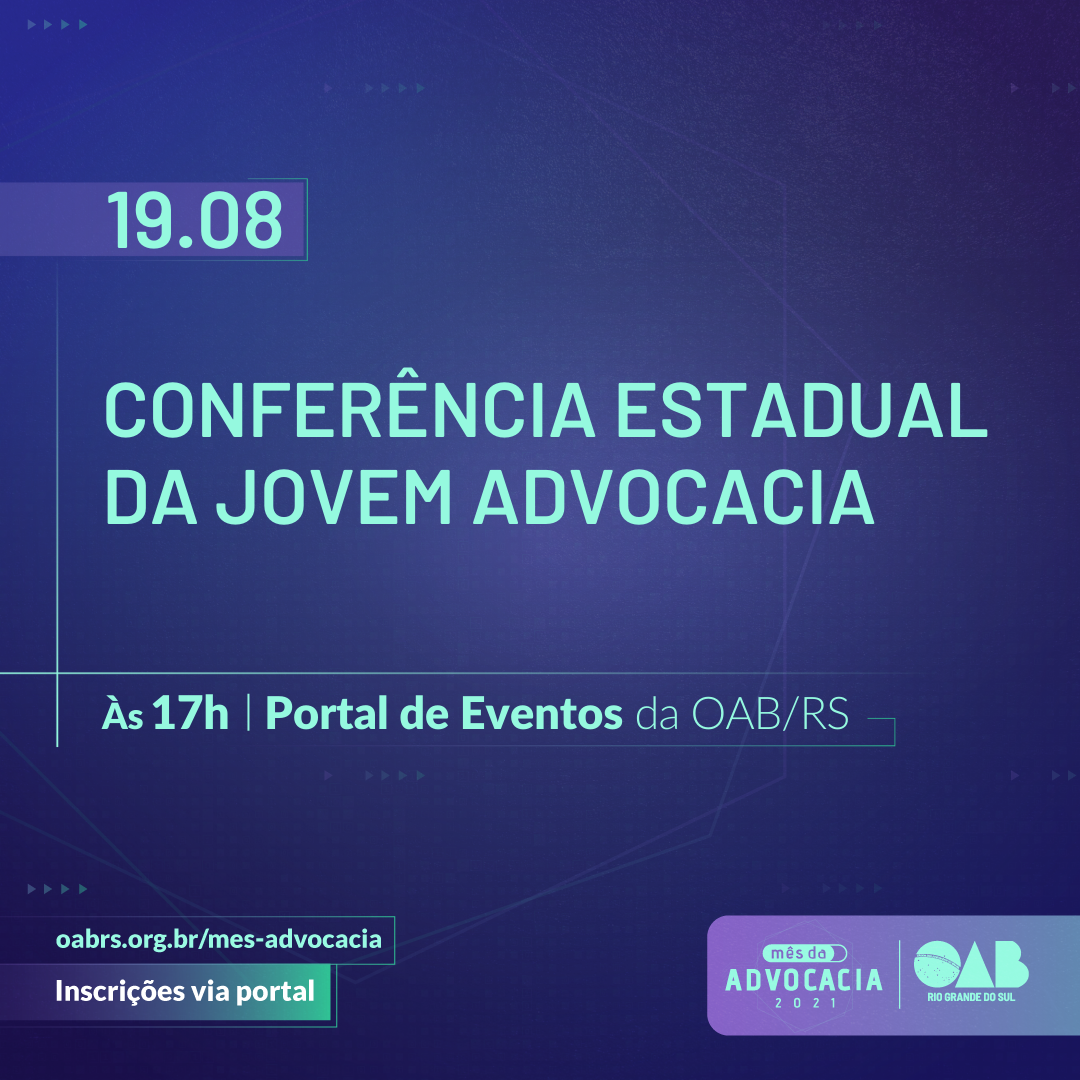 19.08

CONFERÊNCIA ESTADUAL DA JOVEM ADVOCACIA

Às 17h | Portal de Eventos da OAB/RS

oabrs.org.br/mes-advocacia

Inscrições via portal

mês da ADVOCACIA 2021

OAB RIO GRANDE DO SUL